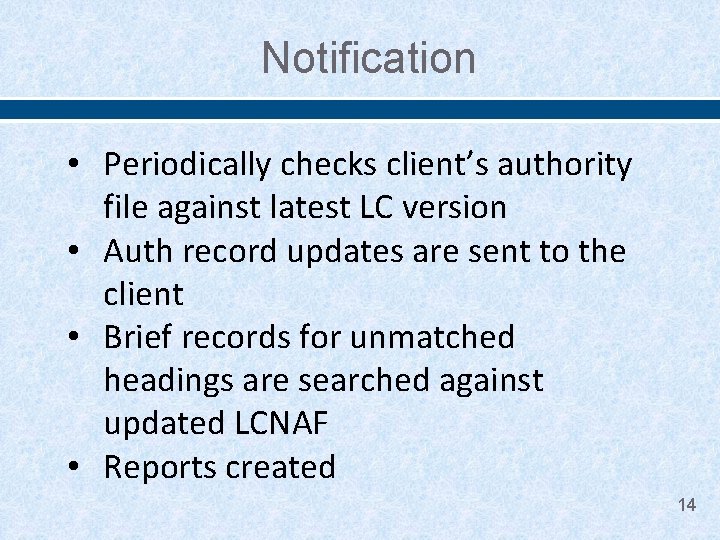 Notification

• Periodically checks client’s authority file against latest LC version
• Auth record updates are sent to the client
• Brief records for unmatched headings are searched against updated LCNAF
• Reports created

14